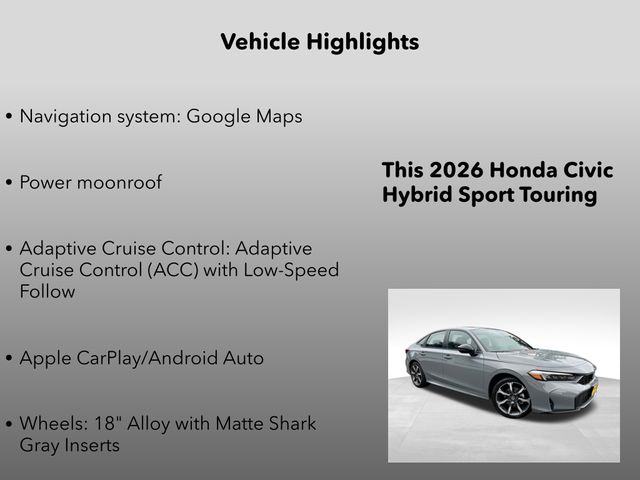 Vehicle Highlights

• Navigation system: Google Maps

• Power moonroof

• Adaptive Cruise Control: Adaptive Cruise Control (ACC) with Low-Speed Follow

• Apple CarPlay/Android Auto

• Wheels: 18" Alloy with Matte Shark Gray Inserts

This 2026 Honda Civic Hybrid Sport Touring